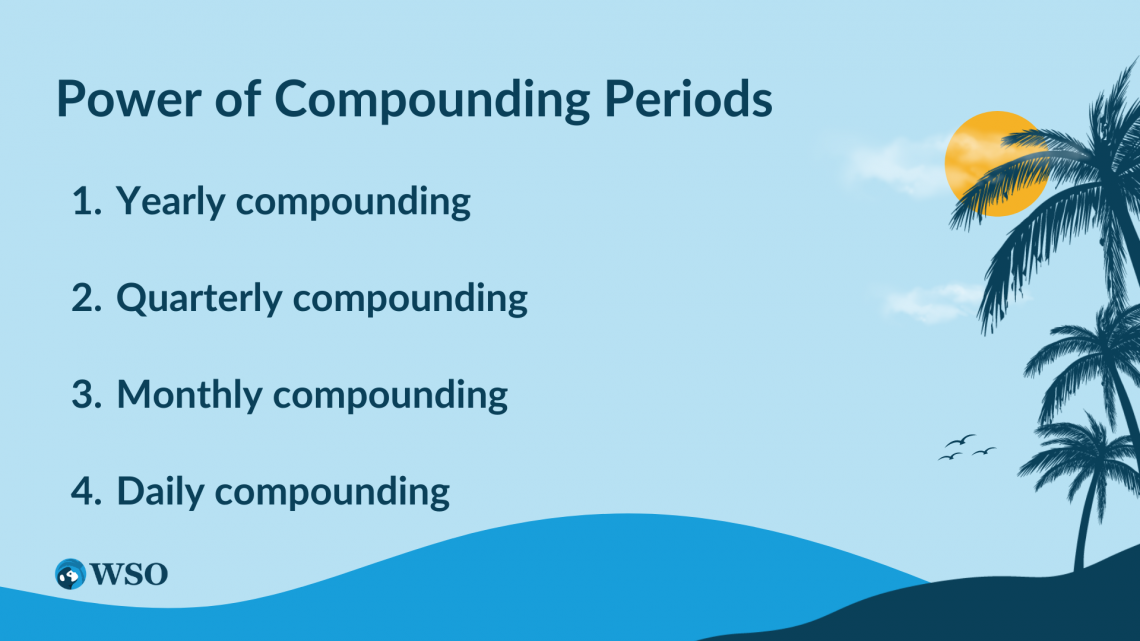 Power of Compounding Periods

1. Yearly compounding

2. Quarterly compounding

3. Monthly compounding

4. Daily compounding

WSO